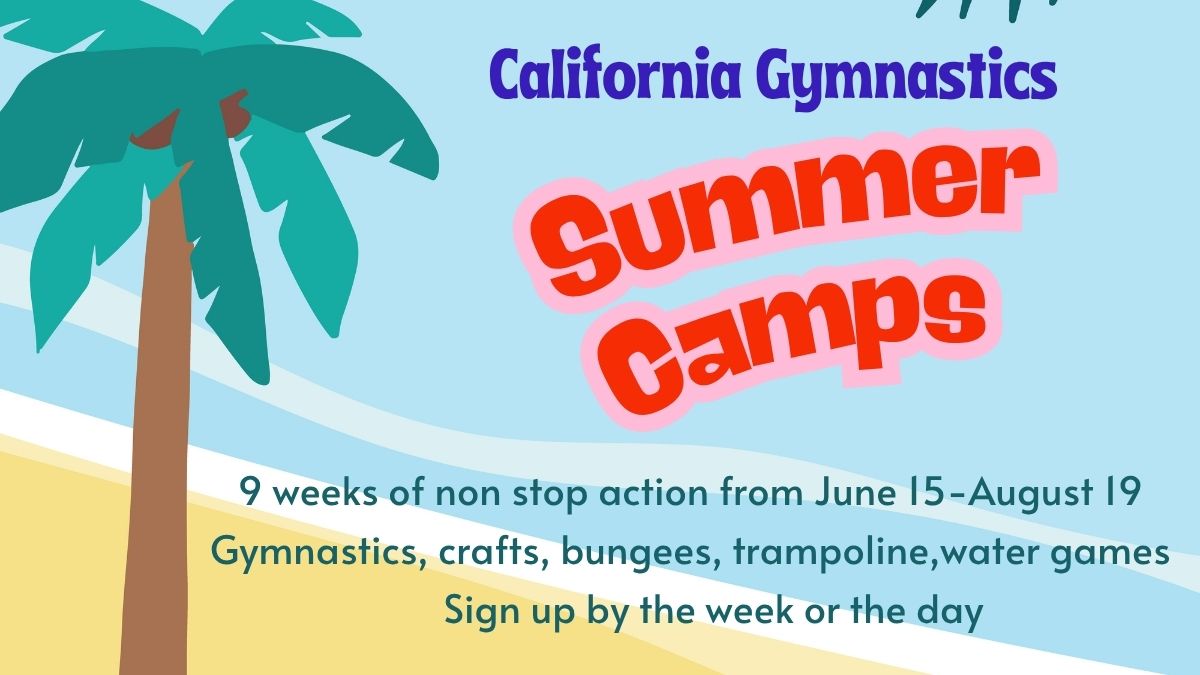 California Gymnastics

Summer Camps

9 weeks of non stop action from June 15-August 19
Gymnastics, crafts, bungees, trampoline,water games
Sign up by the week or the day